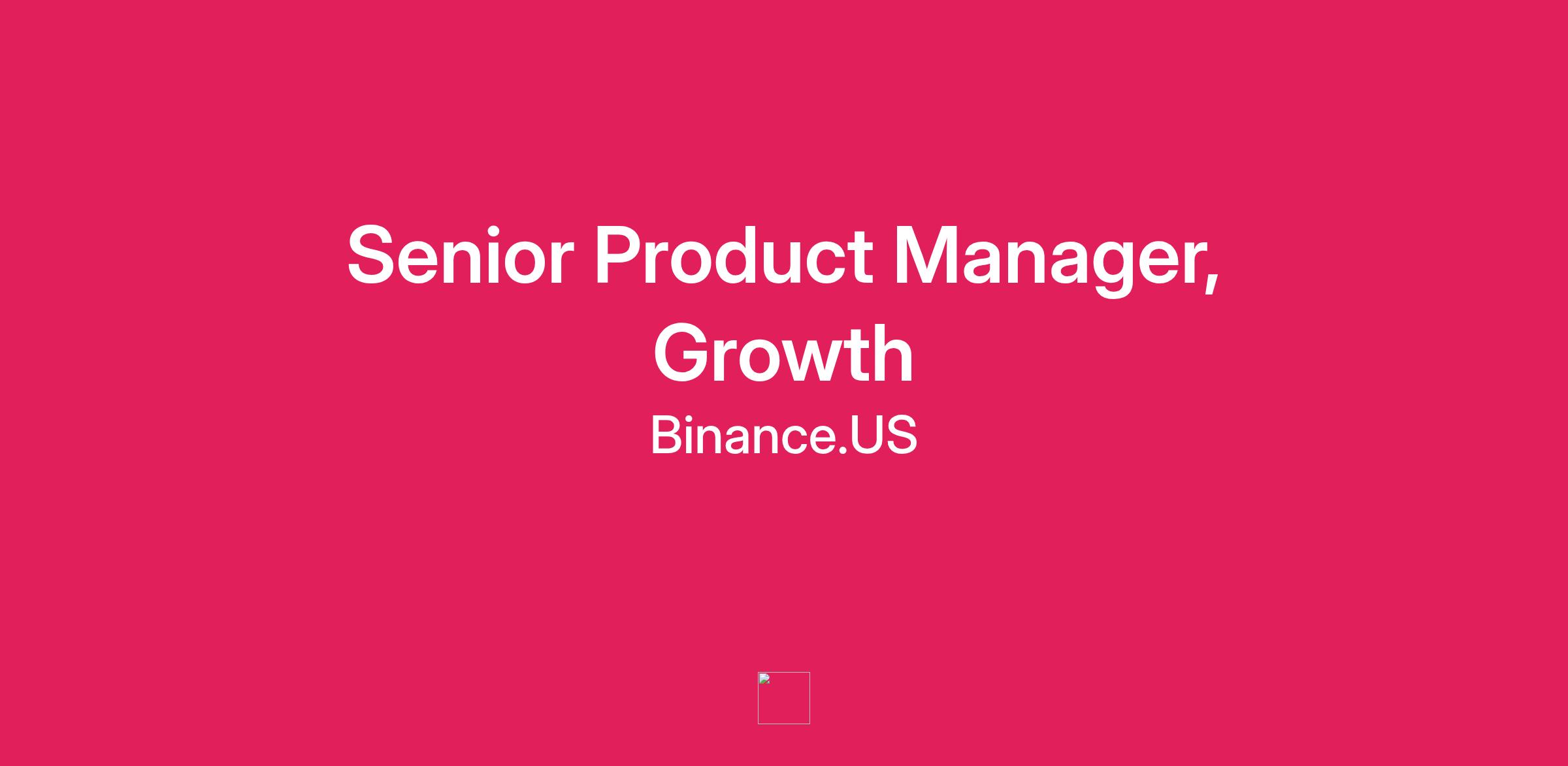 Senior Product Manager, Growth

Binance.US